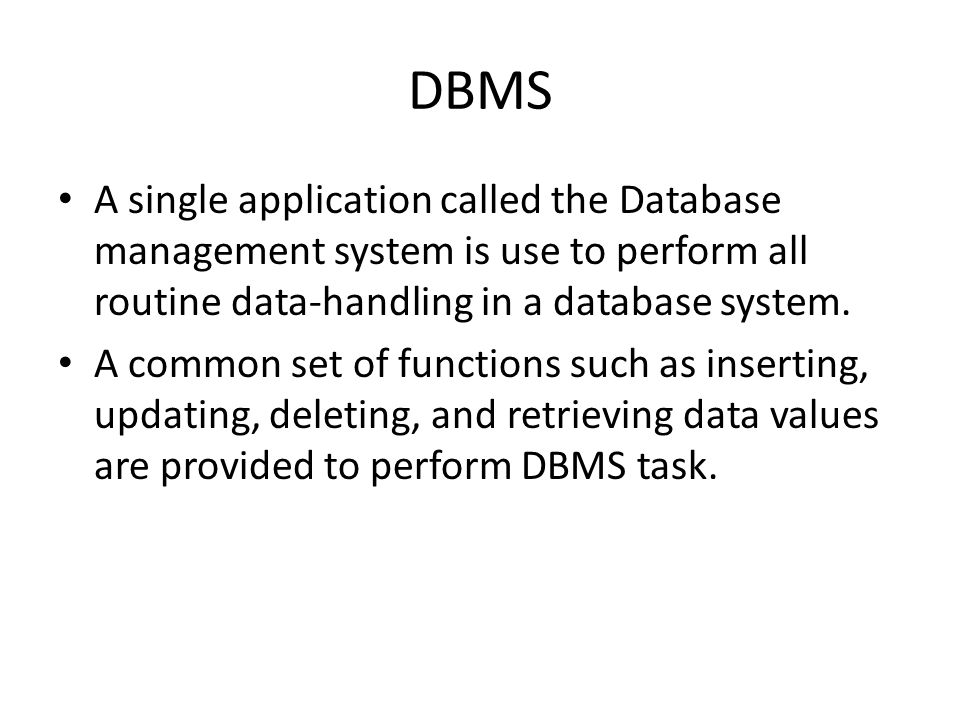 DBMS

• A single application called the Database management system is use to perform all routine data-handling in a database system.

• A common set of functions such as inserting, updating, deleting, and retrieving data values are provided to perform DBMS task.